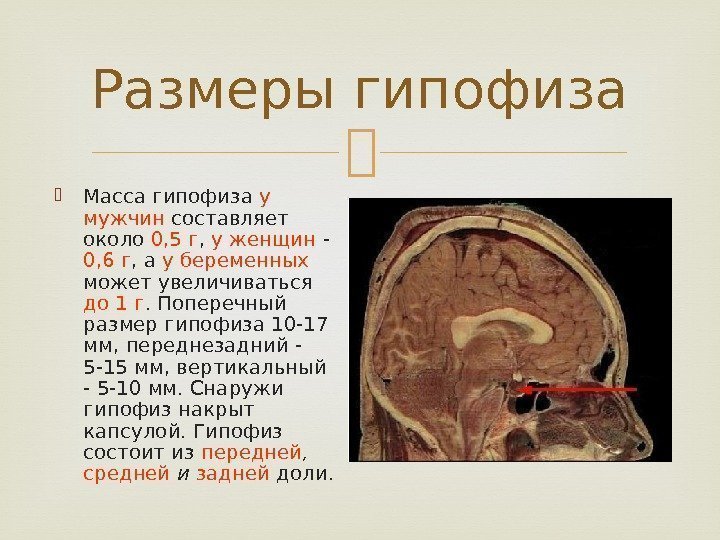 Размеры гипофиза

Масса гипофиза у мужчин составляет около 0,5 г, у женщин - 0,6 г, а у беременных может увеличиваться до 1 г. Поперечный размер гипофиза 10-17 мм, переднезадний - 5-15 мм, вертикальный - 5-10 мм. Снаружи гипофиз накрыт капсулой. Гипофиз состоит из передней, средней и задней доли.